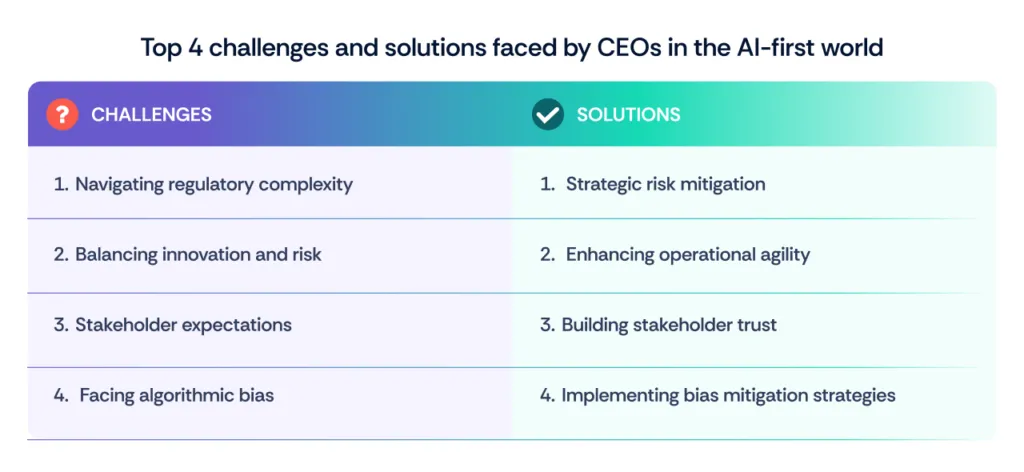 Top 4 challenges and solutions faced by CEOs in the AI-first world

| ? CHALLENGES | SOLUTIONS |
|---|---|
| 1. Navigating regulatory complexity | 1. Strategic risk mitigation |
| 2. Balancing innovation and risk | 2. Enhancing operational agility |
| 3. Stakeholder expectations | 3. Building stakeholder trust |
| 4. Facing algorithmic bias | 4. Implementing bias mitigation strategies |